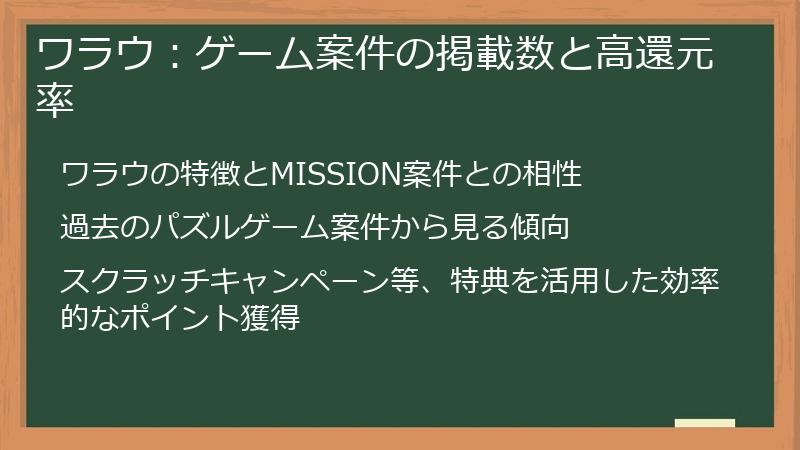 ワラウ：ゲーム案件の掲載数と高還元率

ワラウの特徴とMISSION案件との相性

過去のパズルゲーム案件から見る傾向

スクラッチキャンペーン等、特典を活用した効率的なポイント獲得